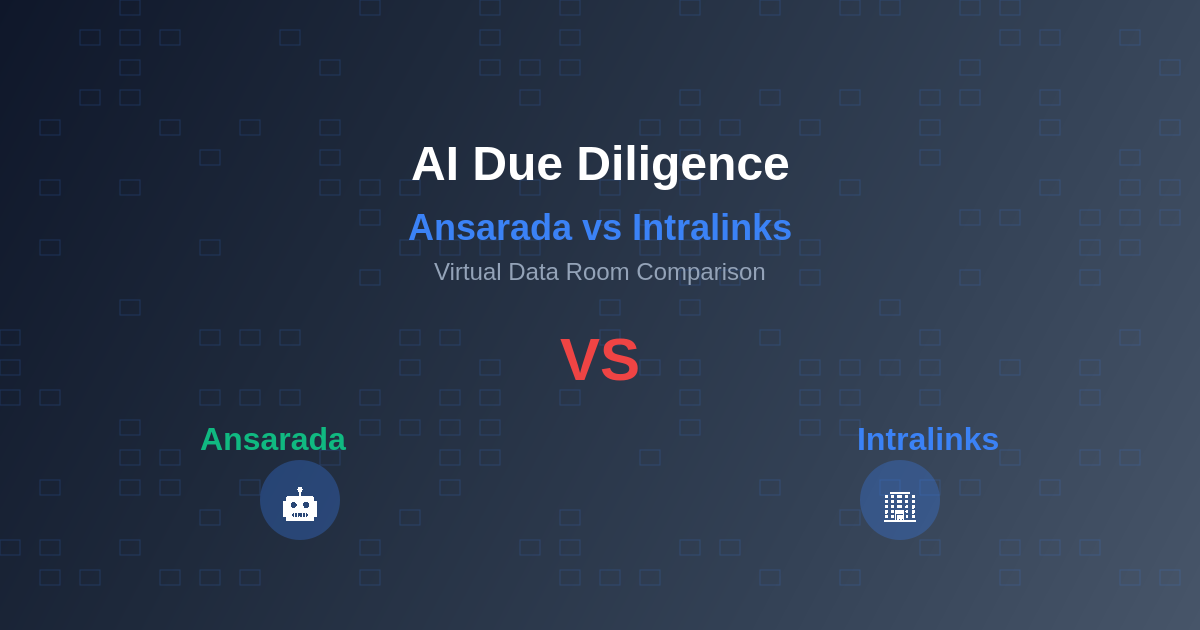 AI Due Diligence

Ansarada vs Intralinks

Virtual Data Room Comparison

VS

Ansarada

Intralinks